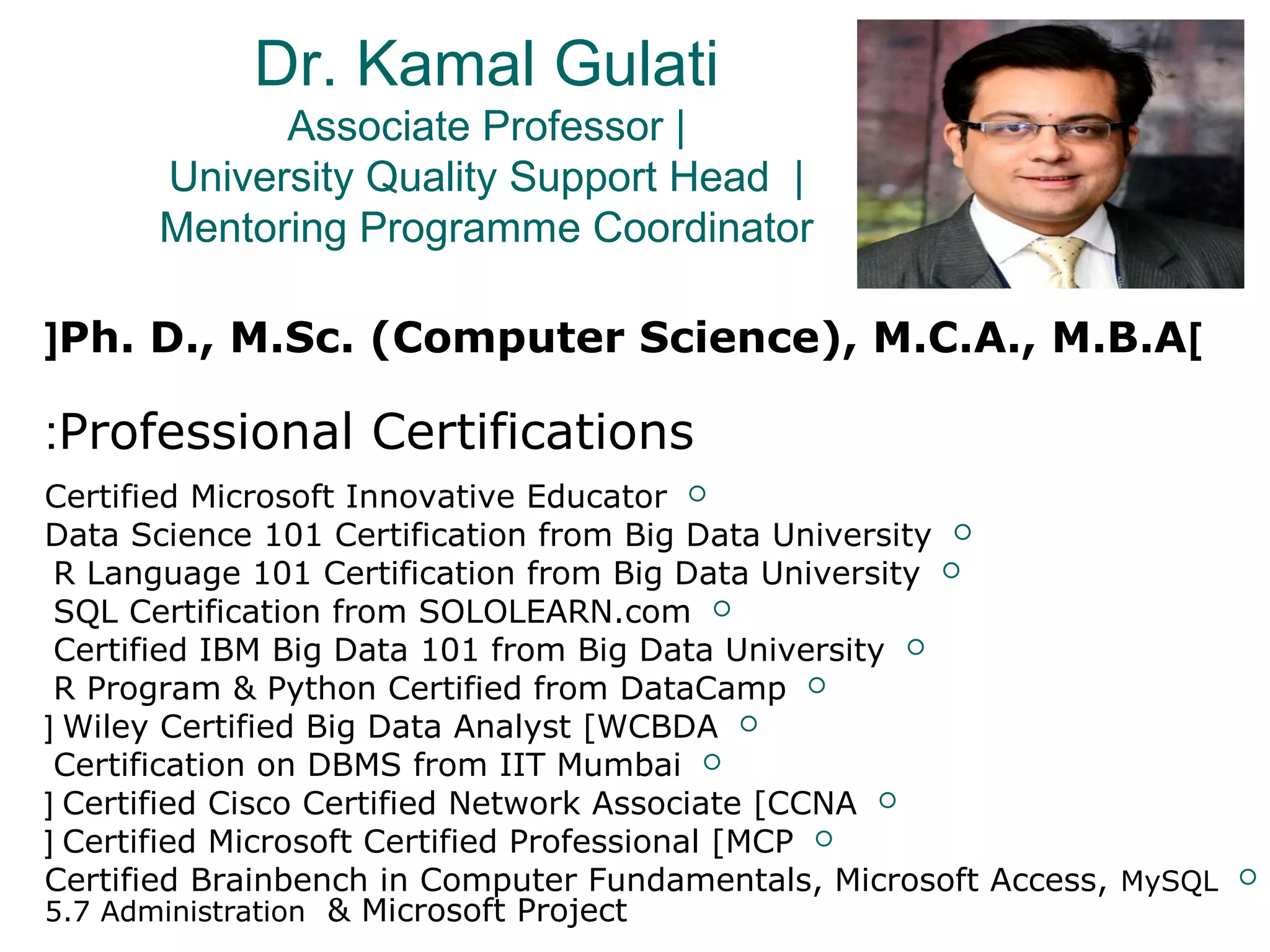 Dr. Kamal Gulati
Associate Professor |
University Quality Support Head |
Mentoring Programme Coordinator

]Ph. D., M.Sc. (Computer Science), M.C.A., M.B.A[

:Professional Certifications

Certified Microsoft Innovative Educator ○
Data Science 101 Certification from Big Data University ○
R Language 101 Certification from Big Data University ○
SQL Certification from SOLOLEARN.com ○
Certified IBM Big Data 101 from Big Data University ○
R Program & Python Certified from DataCamp ○
] Wiley Certified Big Data Analyst [WCBDA ○
Certification on DBMS from IIT Mumbai ○
] Certified Cisco Certified Network Associate [CCNA ○
] Certified Microsoft Certified Professional [MCP ○
Certified Brainbench in Computer Fundamentals, Microsoft Access, MySQL ○
5.7 Administration & Microsoft Project